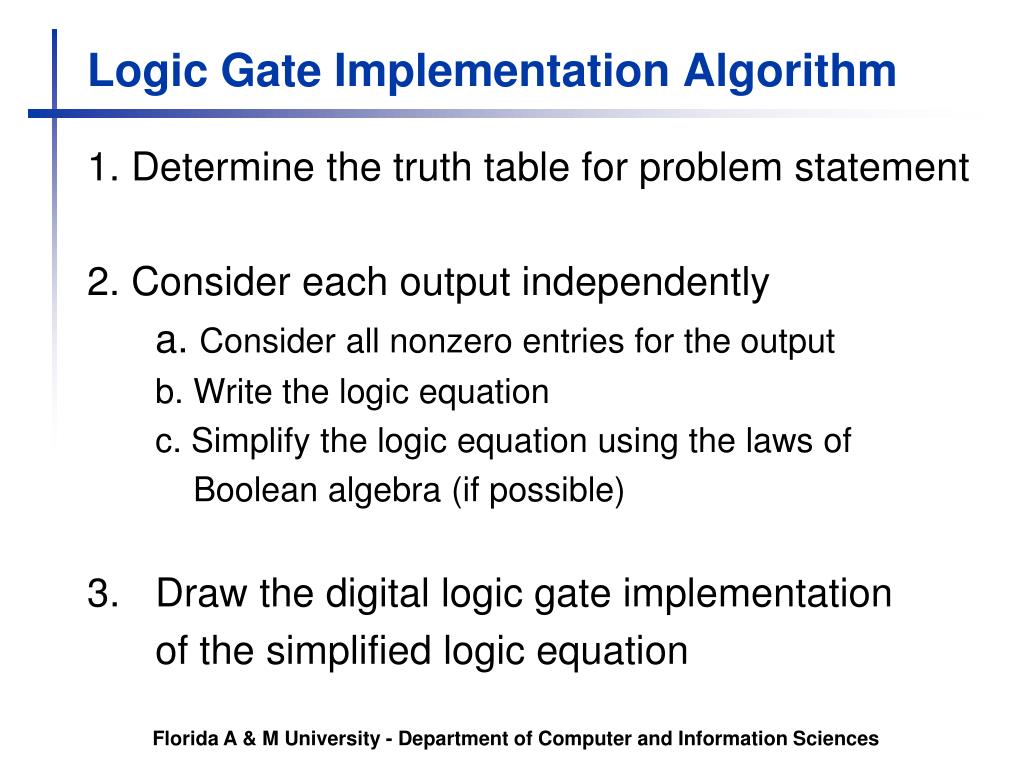 Logic Gate Implementation Algorithm

1. Determine the truth table for problem statement

2. Consider each output independently

a. Consider all nonzero entries for the output

b. Write the logic equation

c. Simplify the logic equation using the laws of Boolean algebra (if possible)

3. Draw the digital logic gate implementation of the simplified logic equation

Florida A & M University - Department of Computer and Information Sciences